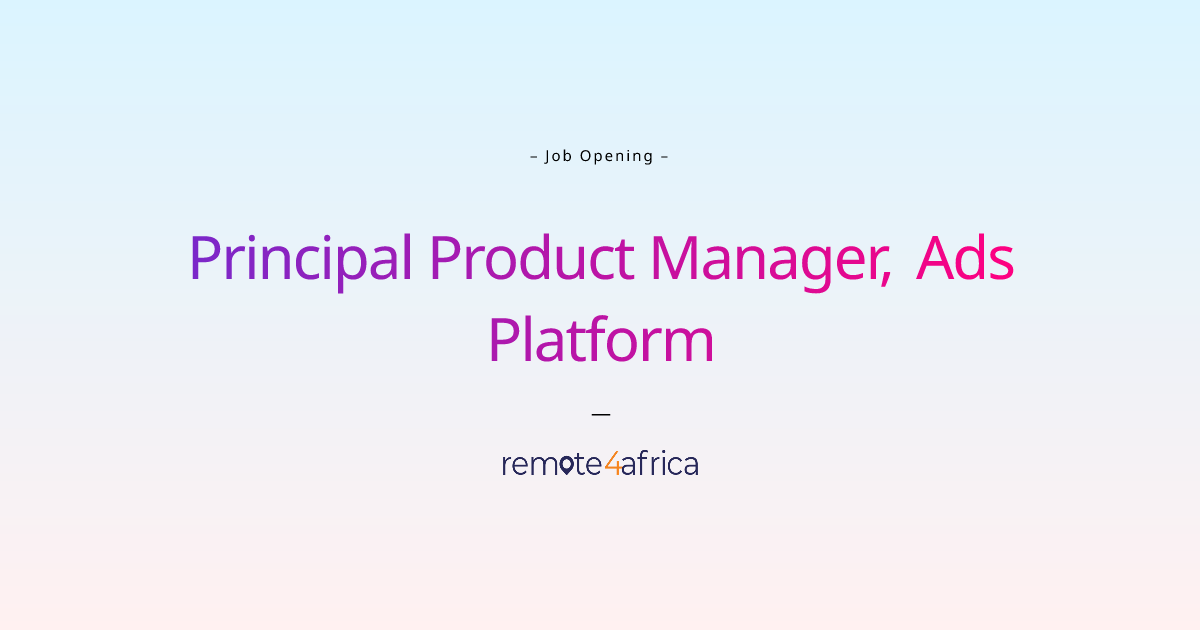 – Job Opening –

Principal Product Manager, Ads Platform

—

remote4africa